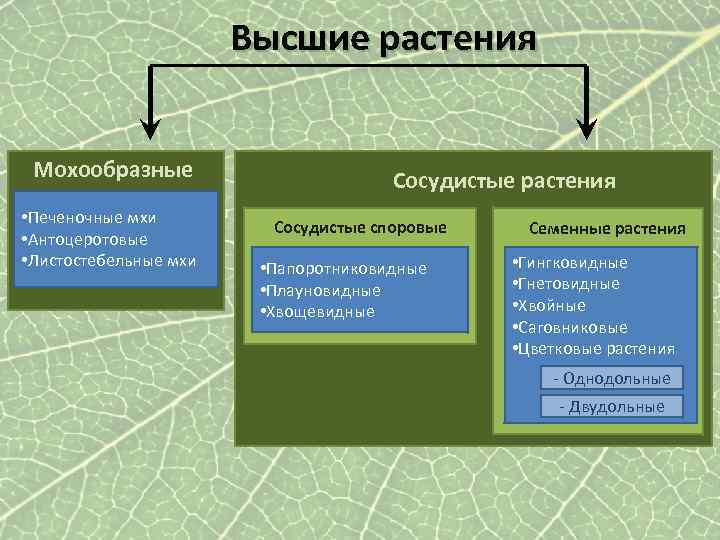 Высшие растения

Мохообразные

•Печеночные мхи
•Антоцеротовые
•Листостебельные мхи

Сосудистые растения

Сосудистые споровые

•Папоротниковидные
•Плауновидные
•Хвощевидные

Семенные растения

•Гингковидные
•Гнетовидные
•Хвойные
•Саговниковые
•Цветковые растения

- Однодольные

- Двудольные